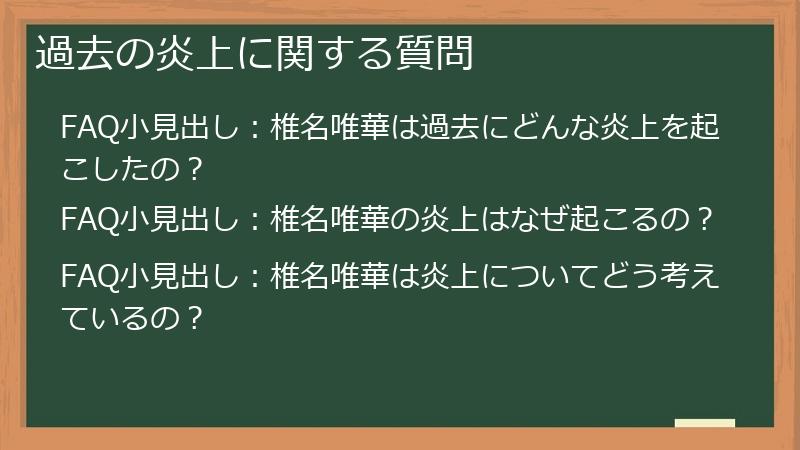 過去の炎上に関する質問

FAQ小見出し：椎名唯華は過去にどんな炎上を起こしたの？

FAQ小見出し：椎名唯華の炎上はなぜ起こるの？

FAQ小見出し：椎名唯華は炎上についてどう考えているの？